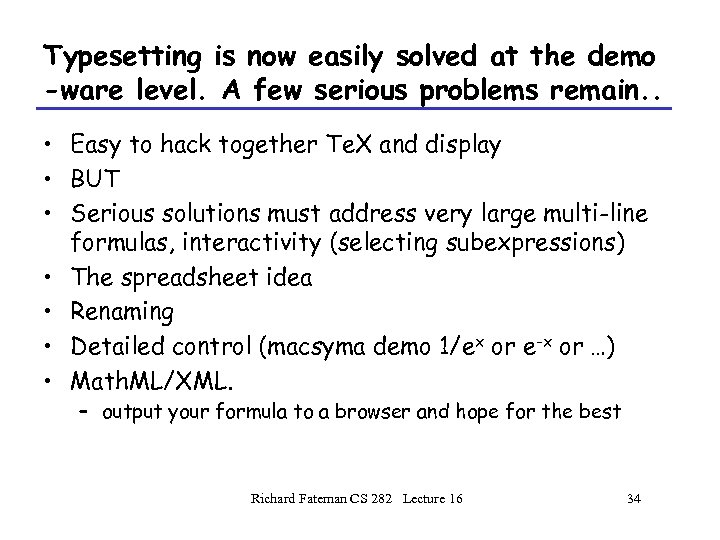 Typesetting is now easily solved at the demo -ware level. A few serious problems remain..

• Easy to hack together TeX and display
• BUT
• Serious solutions must address very large multi-line formulas, interactivity (selecting subexpressions)
• The spreadsheet idea
• Renaming
• Detailed control (macsyma demo $1/e^x$ or $e^{-x}$ or …)
• MathML/XML.
– output your formula to a browser and hope for the best

Richard Fateman CS 282 Lecture 16

34